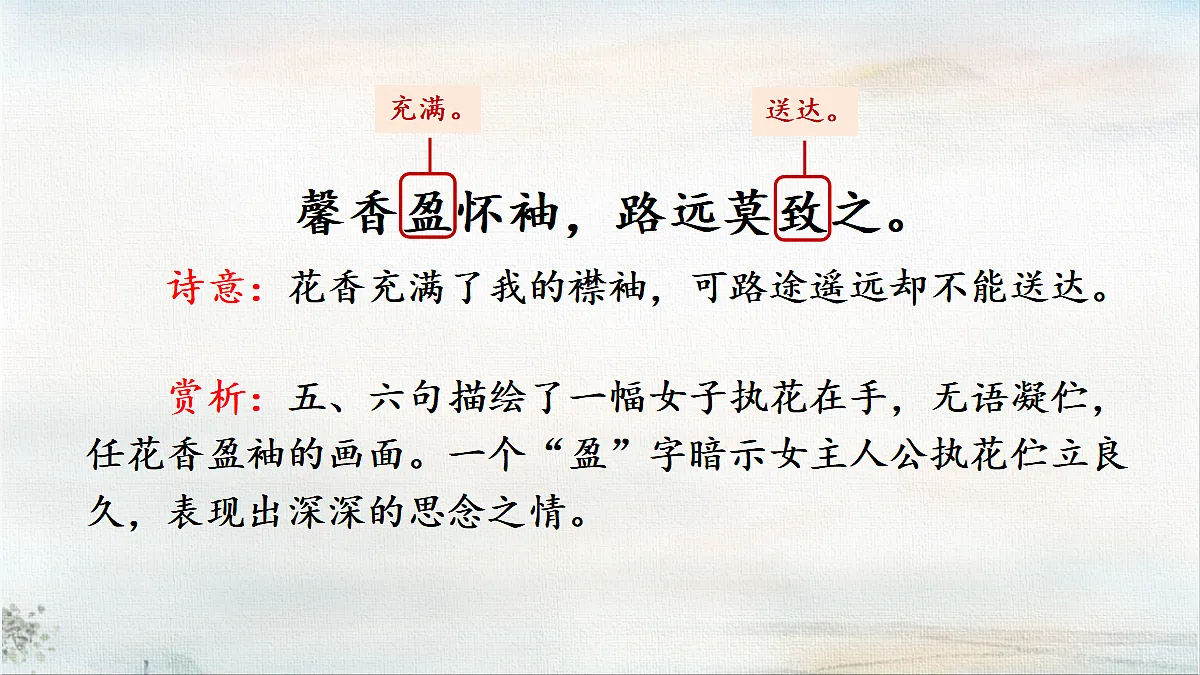 充满。

送达。

馨香盈怀袖，路远莫致之。

诗意：花香充满了我的襟袖，可路途遥远却不能送达。

赏析：五、六句描绘了一幅女子执花在手，无语凝伫，任花香盈袖的画面。一个“盈”字暗示女主人公执花伫立良久，表现出深深的思念之情。